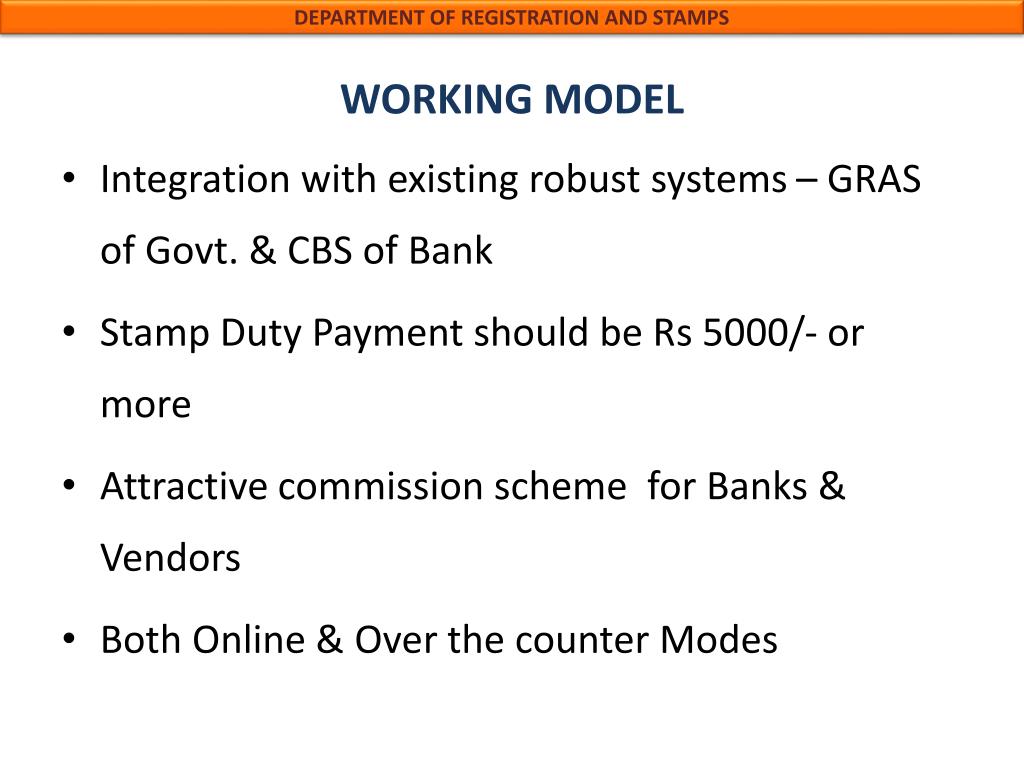 DEPARTMENT OF REGISTRATION AND STAMPS

WORKING MODEL

• Integration with existing robust systems – GRAS of Govt. & CBS of Bank

• Stamp Duty Payment should be Rs 5000/- or more

• Attractive commission scheme for Banks & Vendors

• Both Online & Over the counter Modes